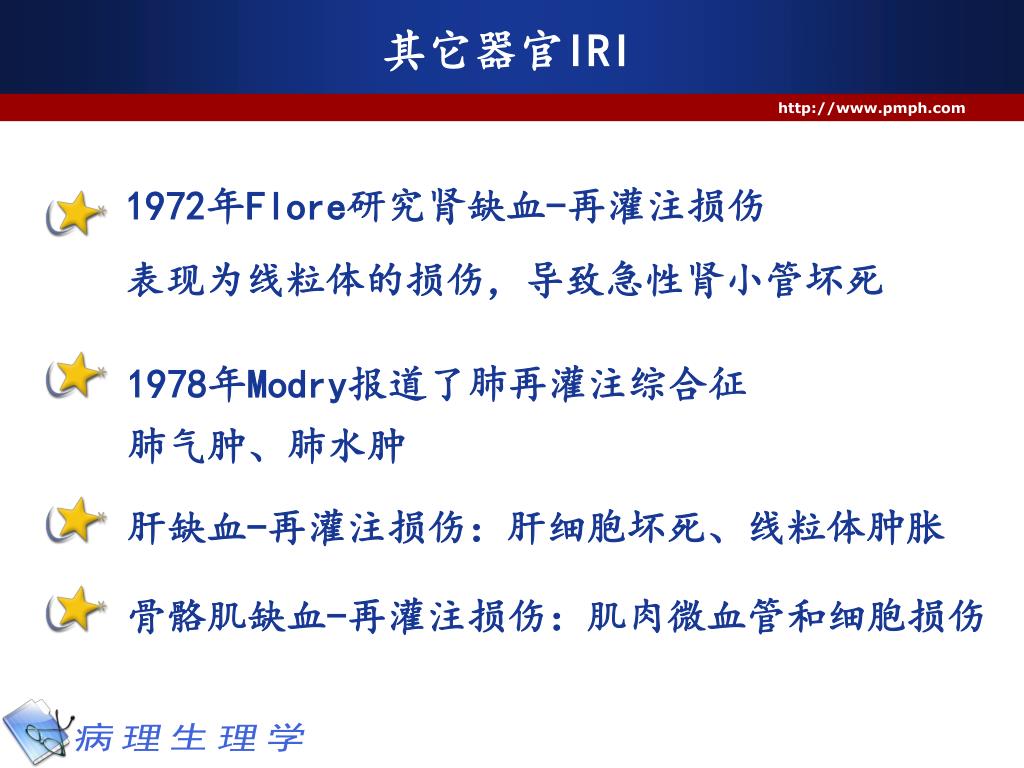 其它器官IRI

http://www.pmph.com

1972年Flore研究肾缺血-再灌注损伤

表现为线粒体的损伤，导致急性肾小管坏死

1978年Modry报道了肺再灌注综合征

肺气肿、肺水肿

肝缺血-再灌注损伤：肝细胞坏死、线粒体肿胀

骨骼肌缺血-再灌注损伤：肌肉微血管和细胞损伤

病理生理学